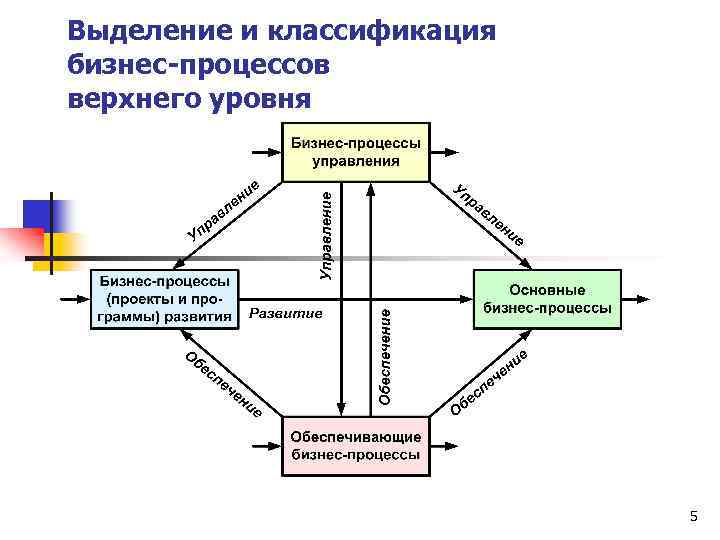 Выделение и классификация бизнес-процессов верхнего уровня

Бизнес-процессы управления

Управление

Управление

Управление

Бизнес-процессы (проекты и программы) развития

Развитие

Основные бизнес-процессы

Обеспечение

Обеспечение

Обеспечение

Обеспечивающие бизнес-процессы

5